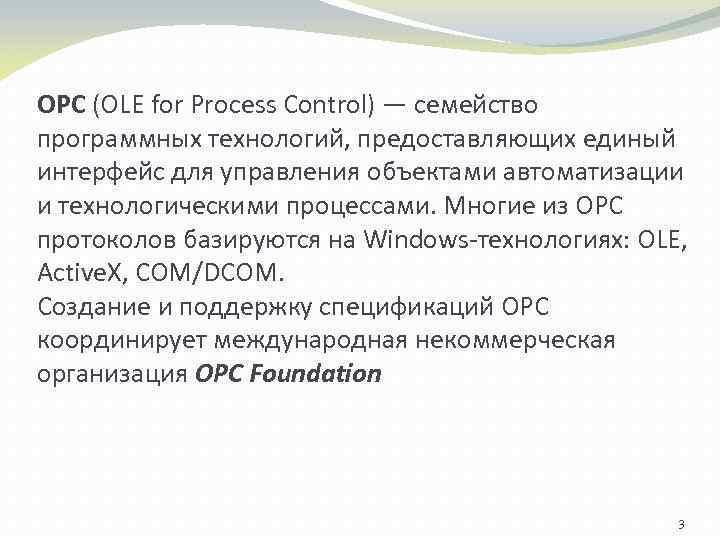 OPC (OLE for Process Control) — семейство программных технологий, предоставляющих единый интерфейс для управления объектами автоматизации и технологическими процессами. Многие из OPC протоколов базируются на Windows-технологиях: OLE, ActiveX, COM/DCOM.
Создание и поддержку спецификаций OPC координирует международная некоммерческая организация OPC Foundation

3